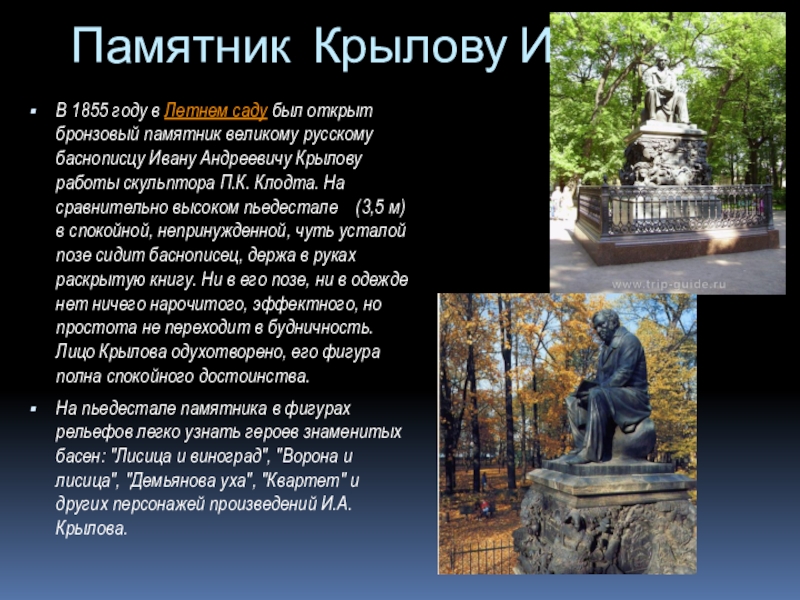 Памятник Крылову И

В 1855 году в Летнем саду был открыт бронзовый памятник великому русскому баснописцу Ивану Андреевичу Крылову работы скульптора П.К. Клодта. На сравнительно высоком пьедестале (3,5 м) в спокойной, непринужденной, чуть усталой позе сидит баснописец, держа в руках раскрытую книгу. Ни в его позе, ни в одежде нет ничего нарочитого, эффектного, но простота не переходит в будничность. Лицо Крылова одухотворено, его фигура полна спокойного достоинства.

На пьедестале памятника в фигурах рельефов легко узнать героев знаменитых басен: "Лисица и виноград", "Ворона и лисица", "Демьянова уха", "Квартет" и других персонажей произведений И.А. Крылова.

www.trip-guide.ru